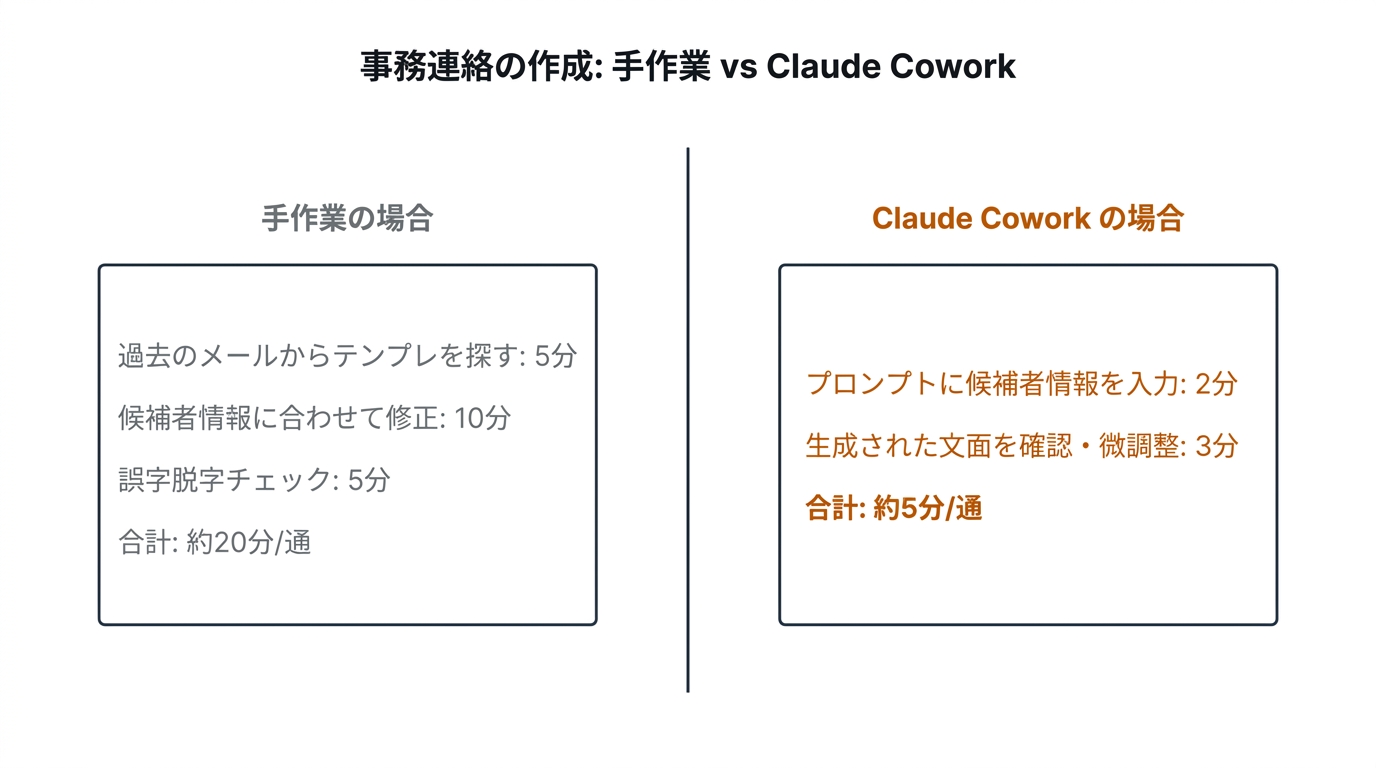 事務連絡の作成: 手作業 vs Claude Cowork

手作業の場合

過去のメールからテンプレを探す: 5分

候補者情報に合わせて修正: 10分

誤字脱字チェック: 5分

合計: 約20分/通

Claude Cowork の場合

プロンプトに候補者情報を入力: 2分

生成された文面を確認・微調整: 3分

合計: 約5分/通